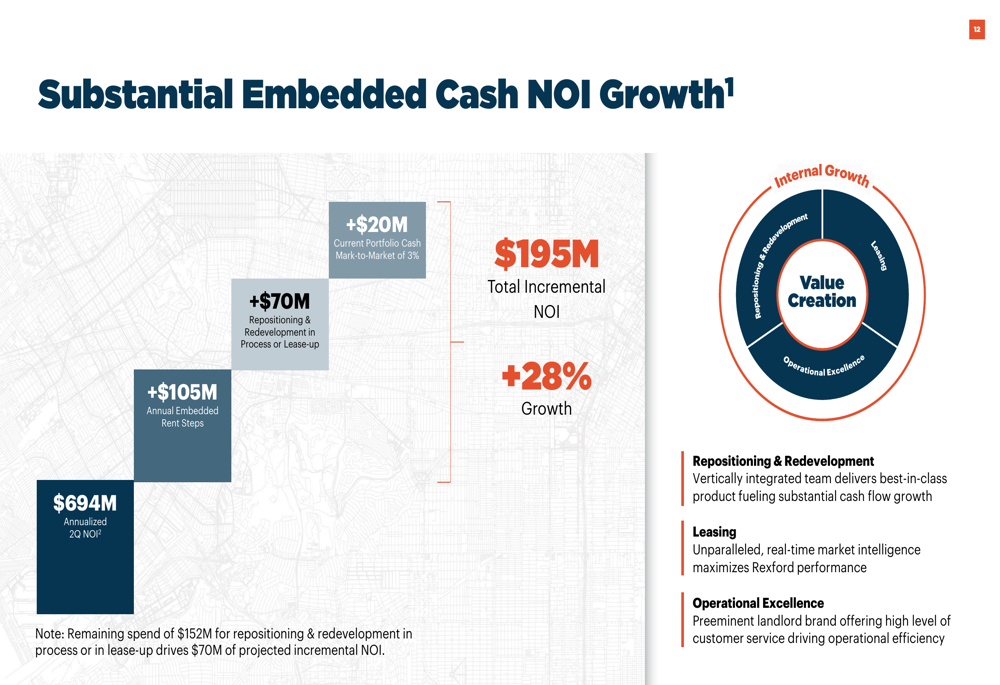 12

Substantial Embedded Cash NOI Growth$^1$

+$20M
Current Portfolio Cash Mark-to-Market of 3%

+$70M
Repositioning & Redevelopment in Process or Lease-up

+$105M
Annual Embedded Rent Steps

$694M
Annualized 2Q NOI$^2$

$195M
Total Incremental NOI

+28%
Growth

Note: Remaining spend of $152M for repositioning & redevelopment in process or in lease-up drives $70M of projected incremental NOI.

Internal Growth

Repositioning & Redevelopment

Leasing

Operational Excellence

Value Creation

Repositioning & Redevelopment
Vertically integrated team delivers best-in-class product fueling substantial cash flow growth

Leasing
Unparalleled, real-time market intelligence maximizes Rexford performance

Operational Excellence
Preeminent landlord brand offering high level of customer service driving operational efficiency